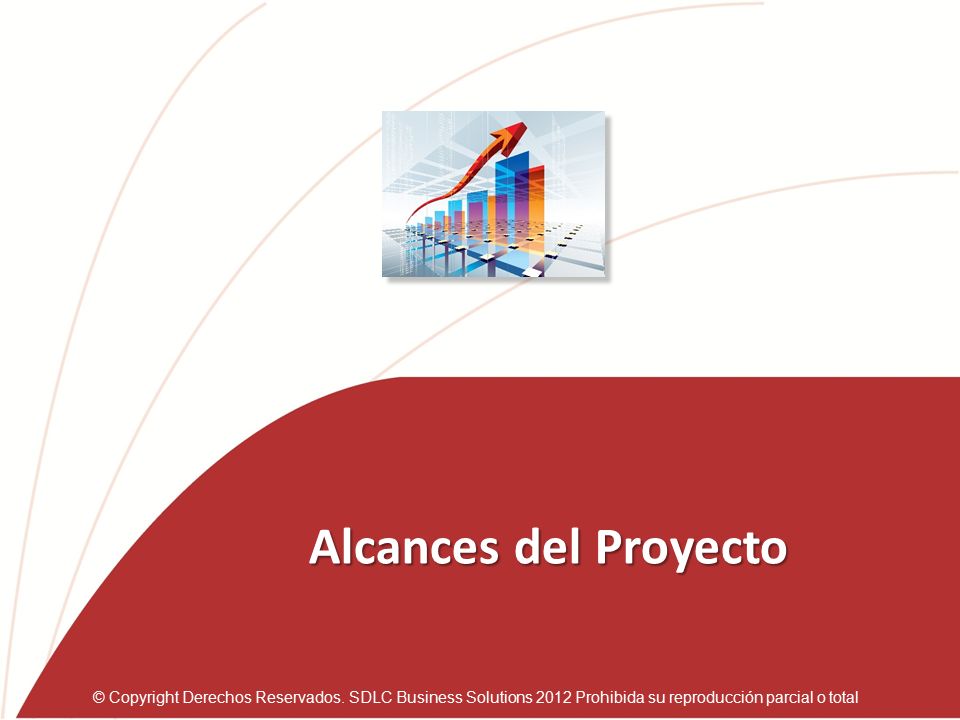 Alcances del Proyecto

© Copyright Derechos Reservados. SDLC Business Solutions 2012 Prohibida su reproducción parcial o total